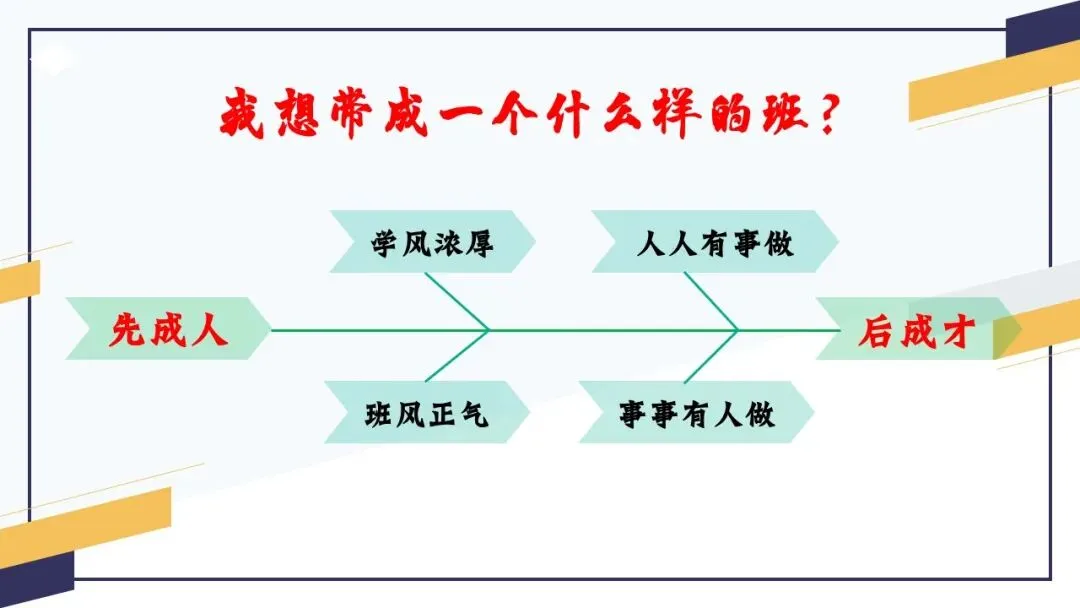 我想带成一个什么样的班？

学风浓厚

人人有事做

先成人

后成才

班风正气

事事有人做